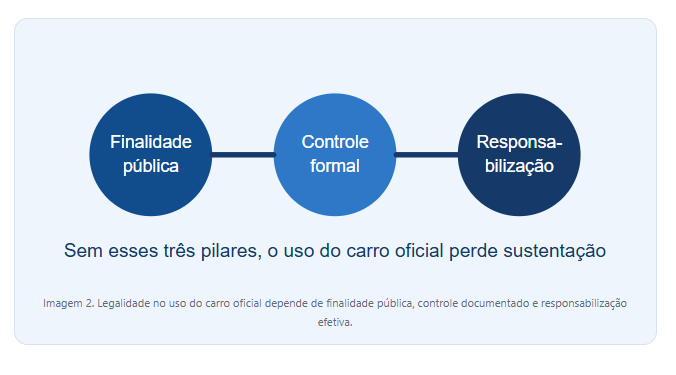 Finalidade pública

Controle formal

Responsabilização

Sem esses três pilares, o uso do carro oficial perde sustentação

Imagem 2. Legalidade no uso do carro oficial depende de finalidade pública, controle documentado e responsabilização efetiva.